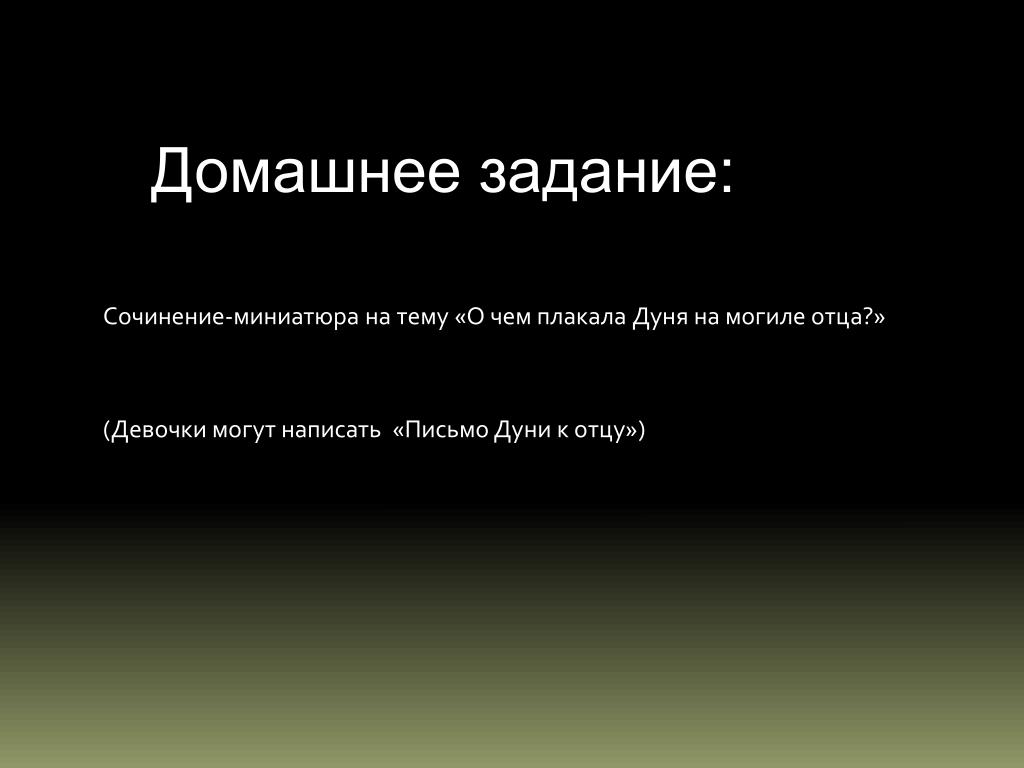 Домашнее задание:

Сочинение-миниатюра на тему «О чем плакала Дуня на могиле отца?»

(Девочки могут написать «Письмо Дуни к отцу»)